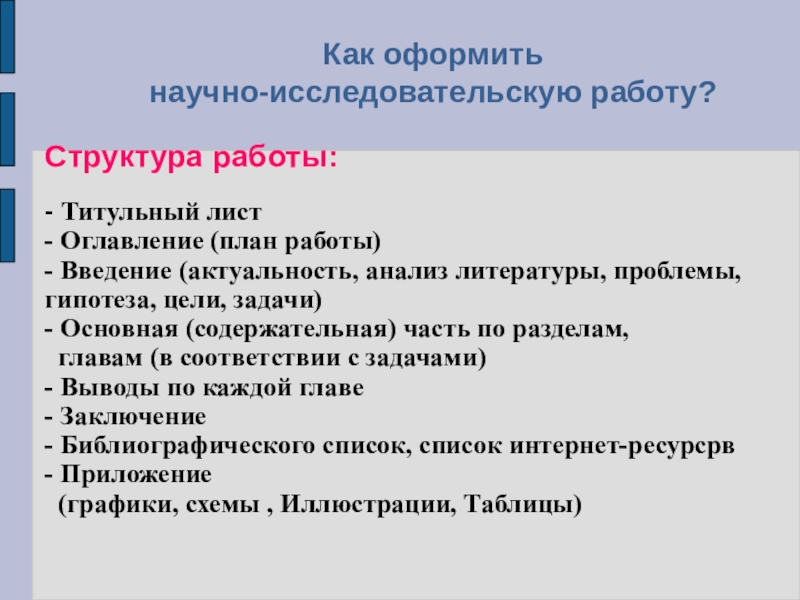 Как оформить
научно-исследовательскую работу?

Структура работы:

- Титульный лист
- Оглавление (план работы)
- Введение (актуальность, анализ литературы, проблемы, гипотеза, цели, задачи)
- Основная (содержательная) часть по разделам, главам (в соответствии с задачами)
- Выводы по каждой главе
- Заключение
- Библиографического список, список интернет-ресурсрв
- Приложение
(графики, схемы , Иллюстрации, Таблицы)